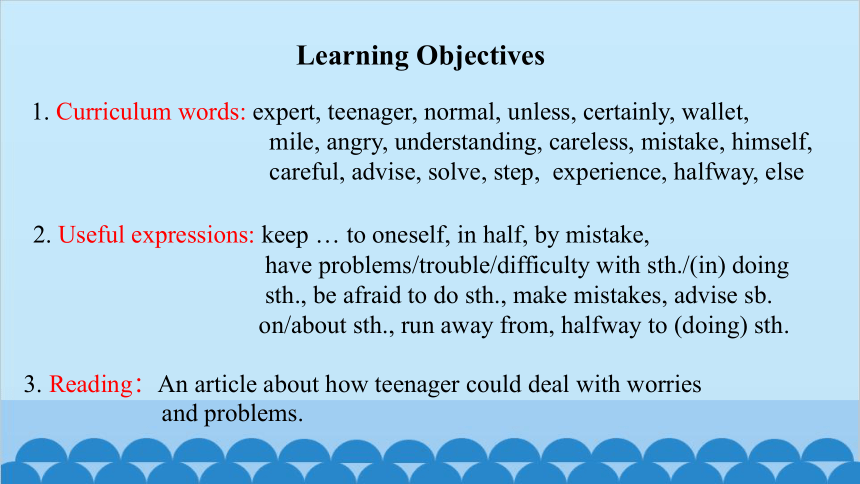 Learning Objectives

1. Curriculum words: expert, teenager, normal, unless, certainly, wallet, mile, angry, understanding, careless, mistake, himself, careful, advise, solve, step, experience, halfway, else

2. Useful expressions: keep … to oneself, in half, by mistake, have problems/trouble/difficulty with sth./(in) doing sth., be afraid to do sth., make mistakes, advise sb. on/about sth., run away from, halfway to (doing) sth.

3. Reading： An article about how teenager could deal with worries and problems.